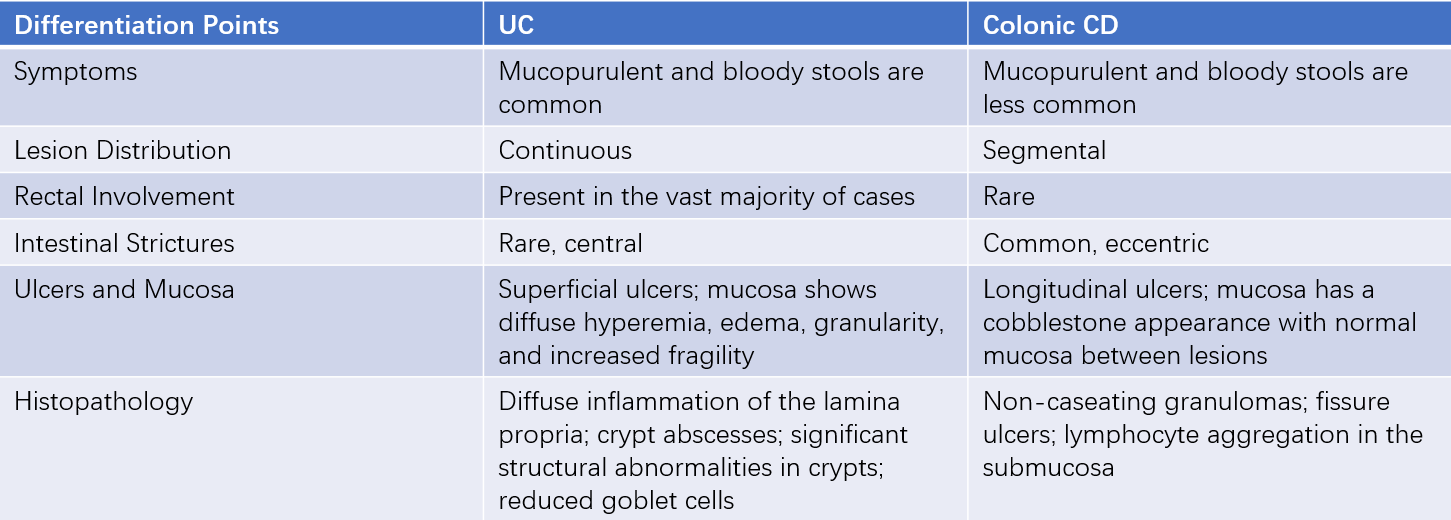 | Differentiation Points | UC | Colonic CD |
|---|---|---|
| Symptoms | Mucopurulent and bloody stools are common | Mucopurulent and bloody stools are less common |
| Lesion Distribution | Continuous | Segmental |
| Rectal Involvement | Present in the vast majority of cases | Rare |
| Intestinal Strictures | Rare, central | Common, eccentric |
| Ulcers and Mucosa | Superficial ulcers; mucosa shows diffuse hyperemia, edema, granularity, and increased fragility | Longitudinal ulcers; mucosa has a cobblestone appearance with normal mucosa between lesions |
| Histopathology | Diffuse inflammation of the lamina propria; crypt abscesses; significant structural abnormalities in crypts; reduced goblet cells | Non-caseating granulomas; fissure ulcers; lymphocyte aggregation in the submucosa |